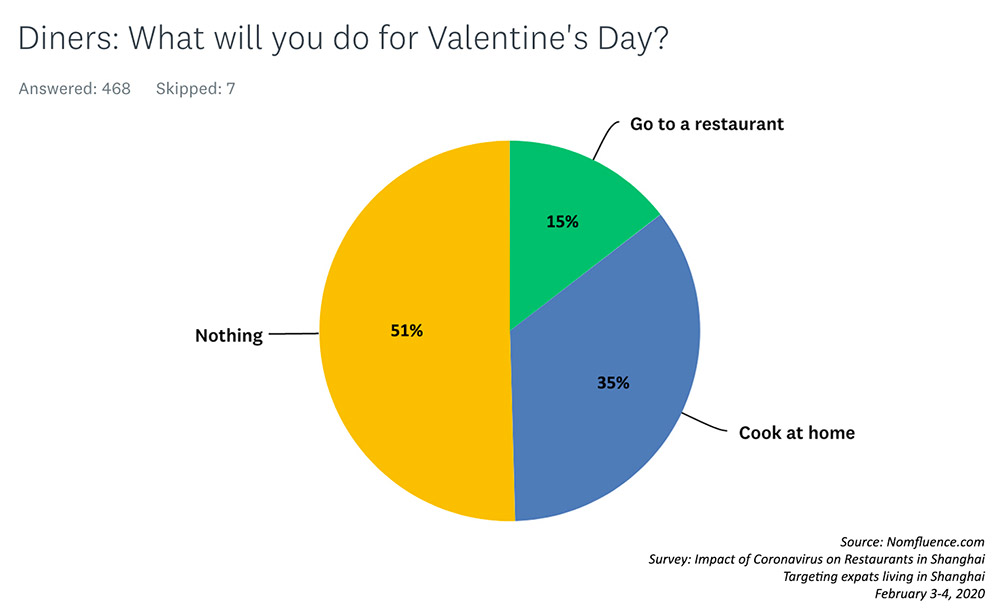 Diners: What will you do for Valentine's Day?

Answered: 468 Skipped: 7

Go to a restaurant

15%

Nothing

51%

35%

Cook at home

Source: Nomfluence.com
Survey: Impact of Coronavirus on Restaurants in Shanghai
Targeting expats living in Shanghai
February 3-4, 2020